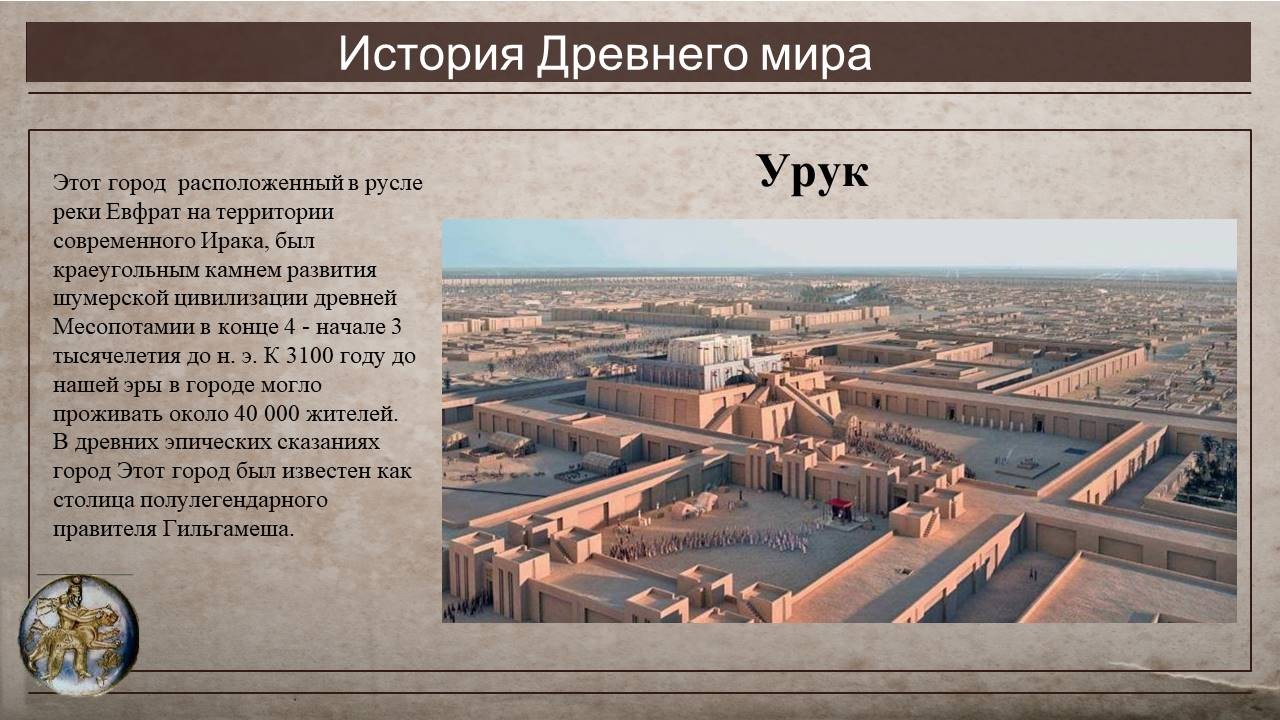 История Древнего мира

Урук

Этот город расположенный в русле реки Евфрат на территории современного Ирака, был краеугольным камнем развития шумерской цивилизации древней Месопотамии в конце 4 - начале 3 тысячелетия до н. э. К 3100 году до нашей эры в городе могло проживать около 40 000 жителей. В древних эпических сказаниях город Этот город был известен как столица полулегендарного правителя Гильгамеша.